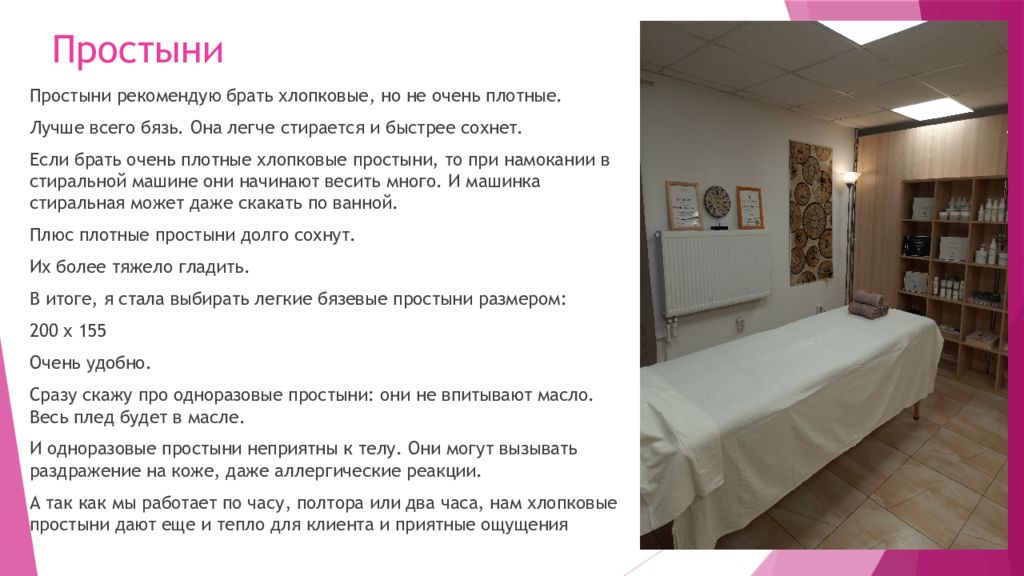 Простыни

Простыни рекомендую брать хлопковые, но не очень плотные.

Лучше всего бязь. Она легче стирается и быстрее сохнет.

Если брать очень плотные хлопковые простыни, то при намокании в стиральной машине они начинают весить много. И машинка стиральная может даже скакать по ванной.

Плюс плотные простыни долго сохнут.

Их более тяжело гладить.

В итоге, я стала выбирать легкие бязевые простыни размером:

200 х 155

Очень удобно.

Сразу скажу про одноразовые простыни: они не впитывают масло. Весь плед будет в масле.

И одноразовые простыни неприятны к телу. Они могут вызывать раздражение на коже, даже аллергические реакции.

А так как мы работает по часу, полтора или два часа, нам хлопковые простыни дают еще и тепло для клиента и приятные ощущения